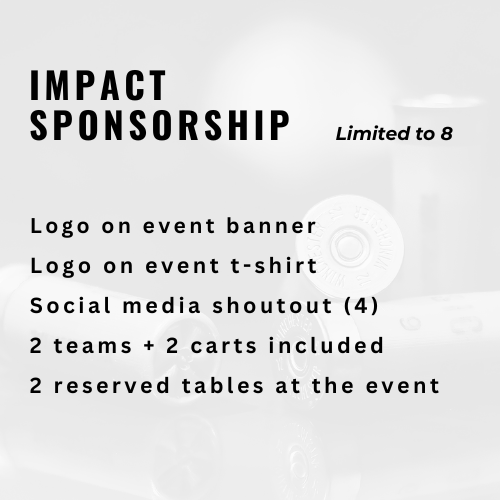 IMPACT SPONSORSHIP

Limited to 8

Logo on event banner

Logo on event t-shirt

Social media shoutout (4)

2 teams + 2 carts included

2 reserved tables at the event